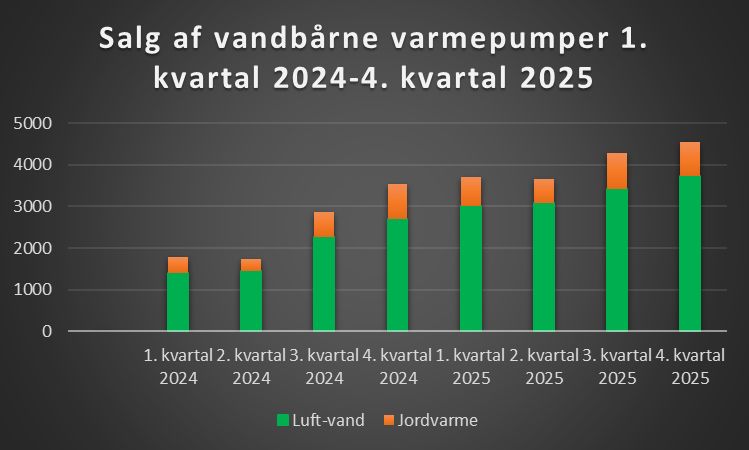 Salg af vandbårne varmepumper 1. kvartal 2024-4. kvartal 2025

5000
4000
3000
2000
1000
0

1. kvartal 2024
2. kvartal 2024
3. kvartal 2024
4. kvartal 2024
1. kvartal 2025
2. kvartal 2025
3. kvartal 2025
4. kvartal 2025

Luft-vand
Jordvarme